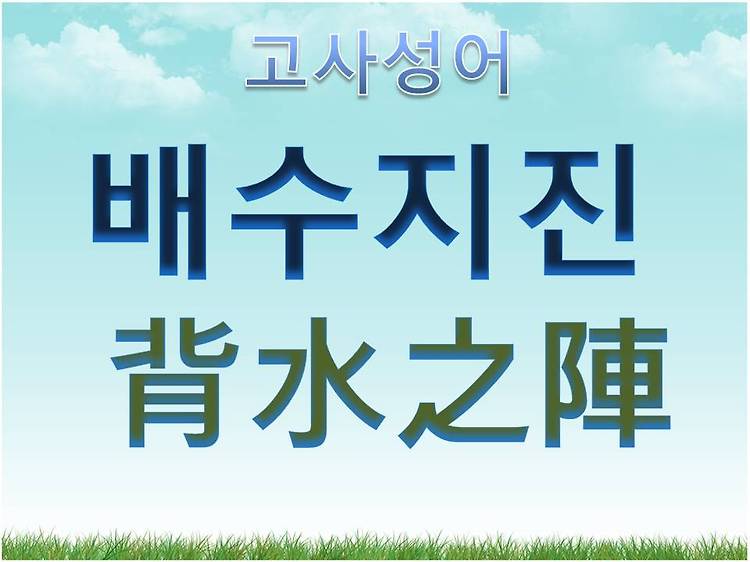 고사성어

배수지진

背水之陣